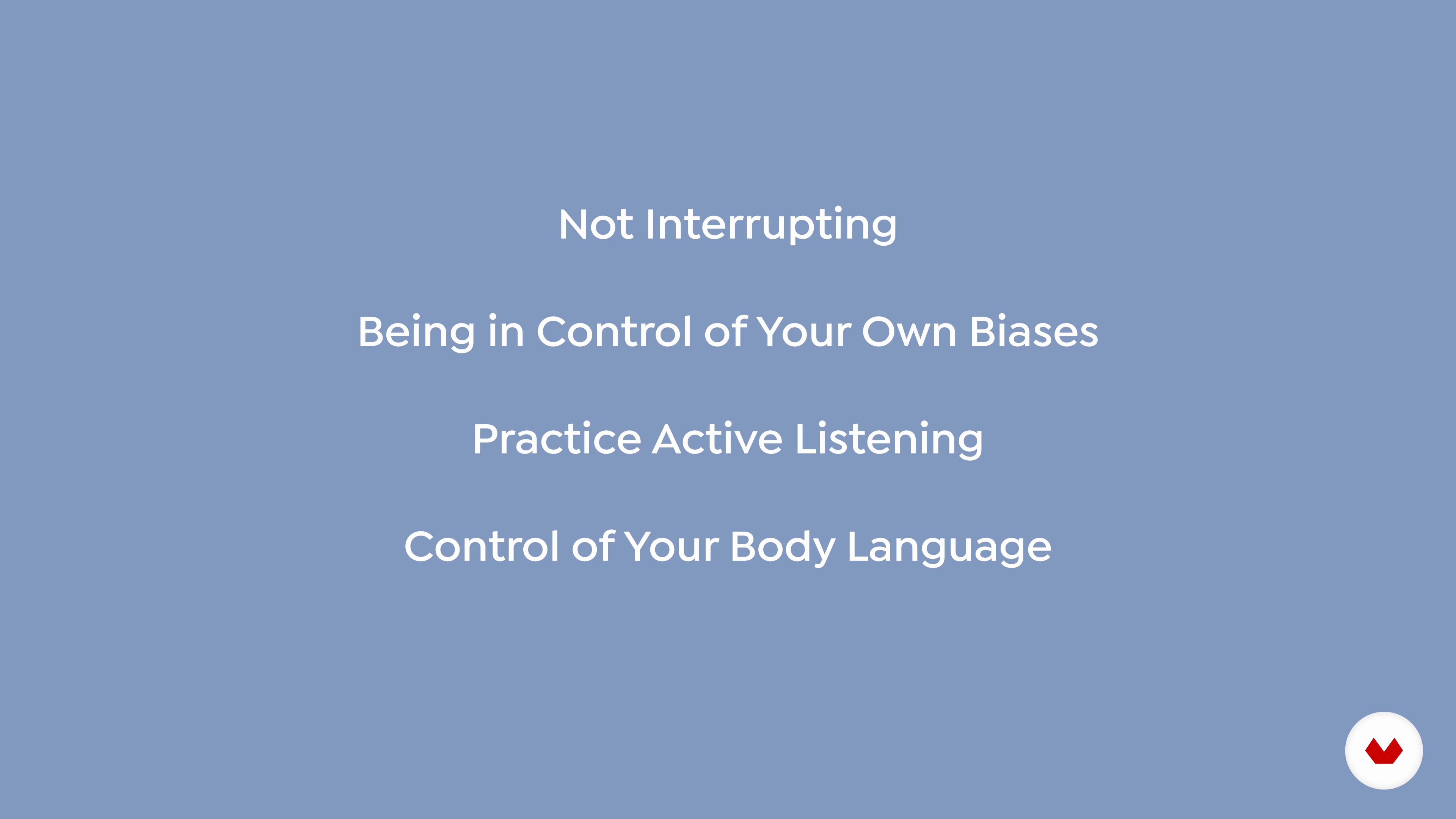 Not Interrupting

Being in Control of Your Own Biases

Practice Active Listening

Control of Your Body Language